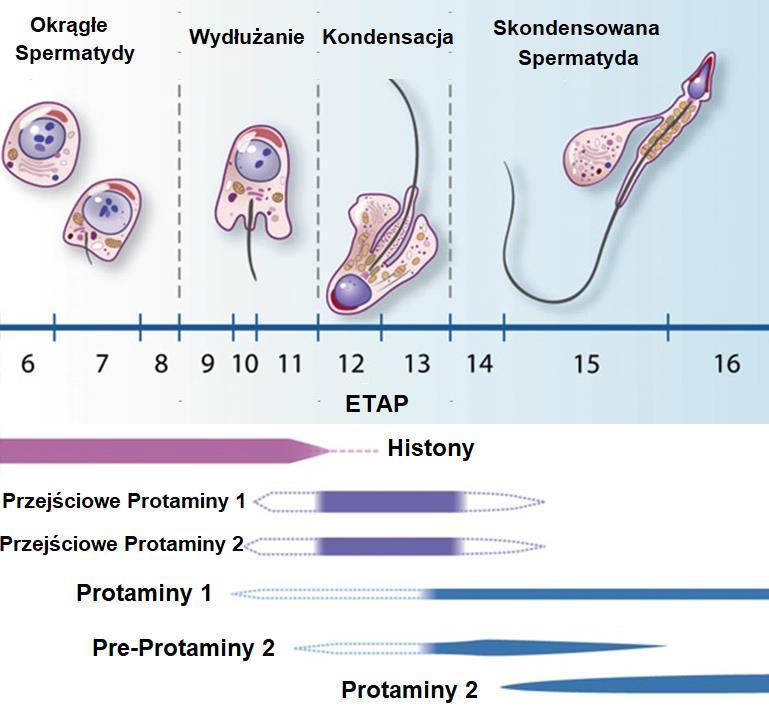 Okrągłe Spermatydy

Wydłużanie

Kondensacja

Skondensowana Spermatyda

6 7 8 9 10 11 12 13 14 15 16

ETAP

Histony

Przejściowe Protaminy 1

Przejściowe Protaminy 2

Protaminy 1

Pre-Protaminy 2

Protaminy 2